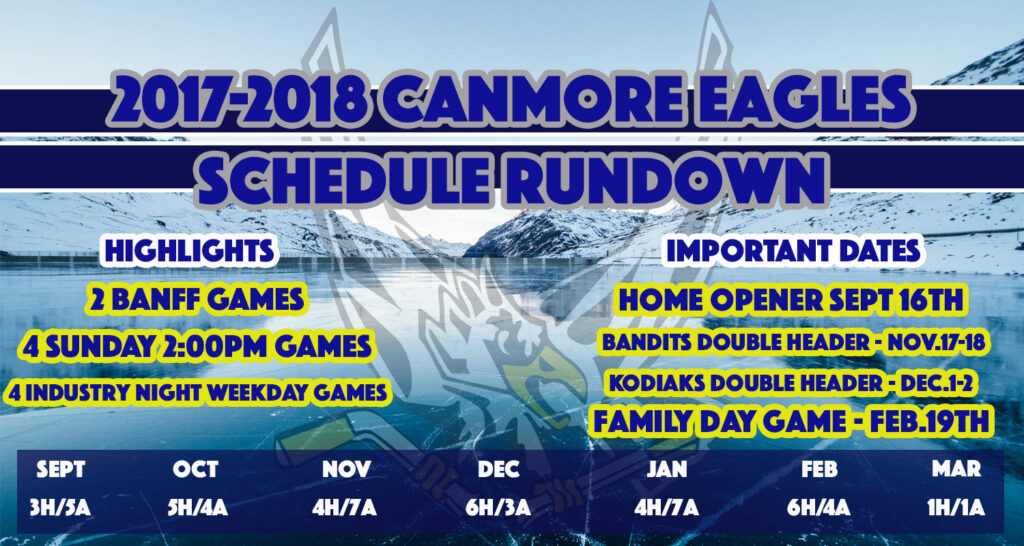 2017-2018 CANMORE EAGLES
SCHEDULE RUNDOWN

HIGHLIGHTS
2 BANFF GAMES
4 SUNDAY 2:00PM GAMES
4 INDUSTRY NIGHT WEEKDAY GAMES

IMPORTANT DATES
HOME OPENER SEPT 16TH
BANDITS DOUBLE HEADER - NOV.17-18
KODIAKS DOUBLE HEADER - DEC.1-2
FAMILY DAY GAME - FEB.19TH

| SEPT | OCT | NOV | DEC | JAN | FEB | MAR |
|---|---|---|---|---|---|---|
| 3H/5A | 5H/4A | 4H/7A | 6H/3A | 4H/7A | 6H/4A | 1H/1A |